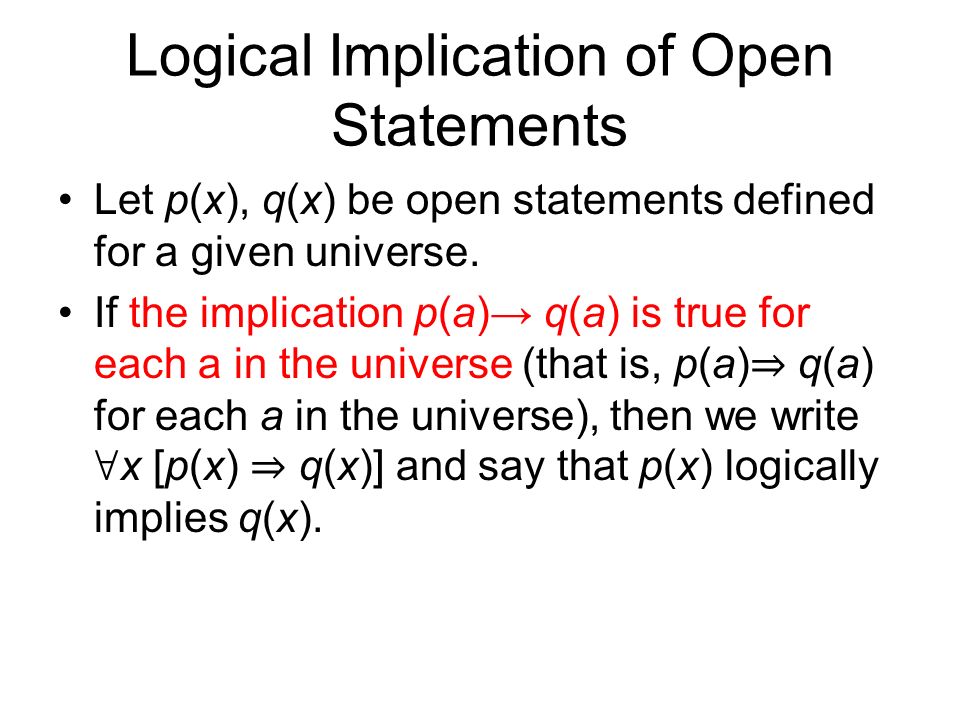 Logical Implication of Open Statements

• Let $p(x)$, $q(x)$ be open statements defined for a given universe.

• If the implication $p(a) \rightarrow q(a)$ is true for each a in the universe (that is, $p(a) \Rightarrow q(a)$ for each $a$ in the universe), then we write $\forall x\ [p(x) \Rightarrow q(x)]$ and say that $p(x)$ logically implies $q(x)$.